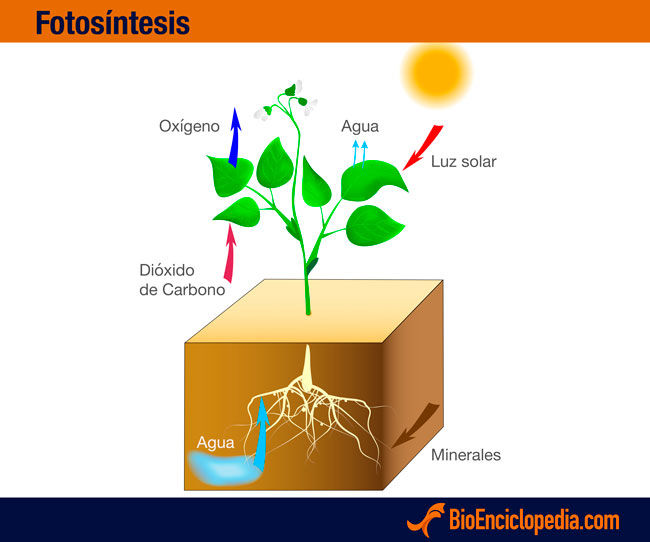 Fotosíntesis

Oxígeno

Agua

Luz solar

Dióxido de Carbono

Agua

Minerales

BioEnciclopedia.com